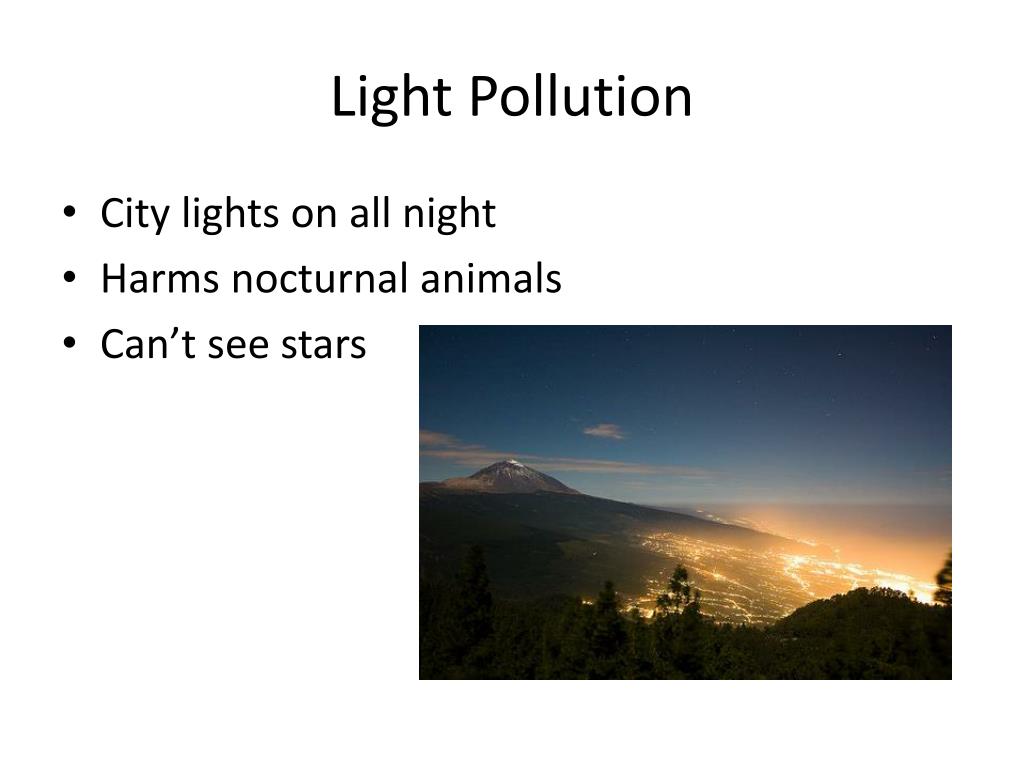 Light Pollution

• City lights on all night
• Harms nocturnal animals
• Can’t see stars